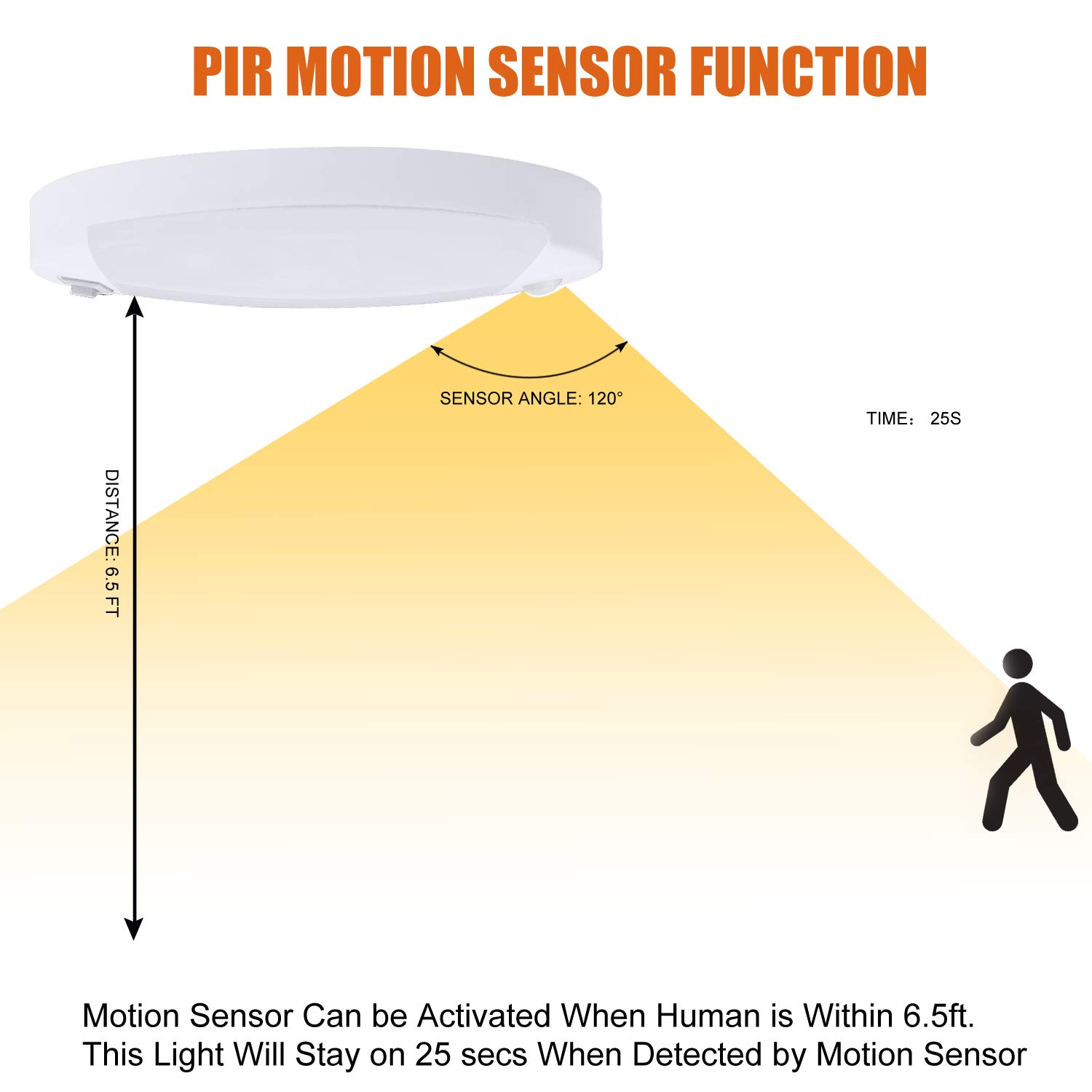 PIR MOTION SENSOR FUNCTION

SENSOR ANGLE: 120°

TIME： 25S

DISTANCE: 6.5 FT

Motion Sensor Can be Activated When Human is Within 6.5ft. This Light Will Stay on 25 secs When Detected by Motion Sensor